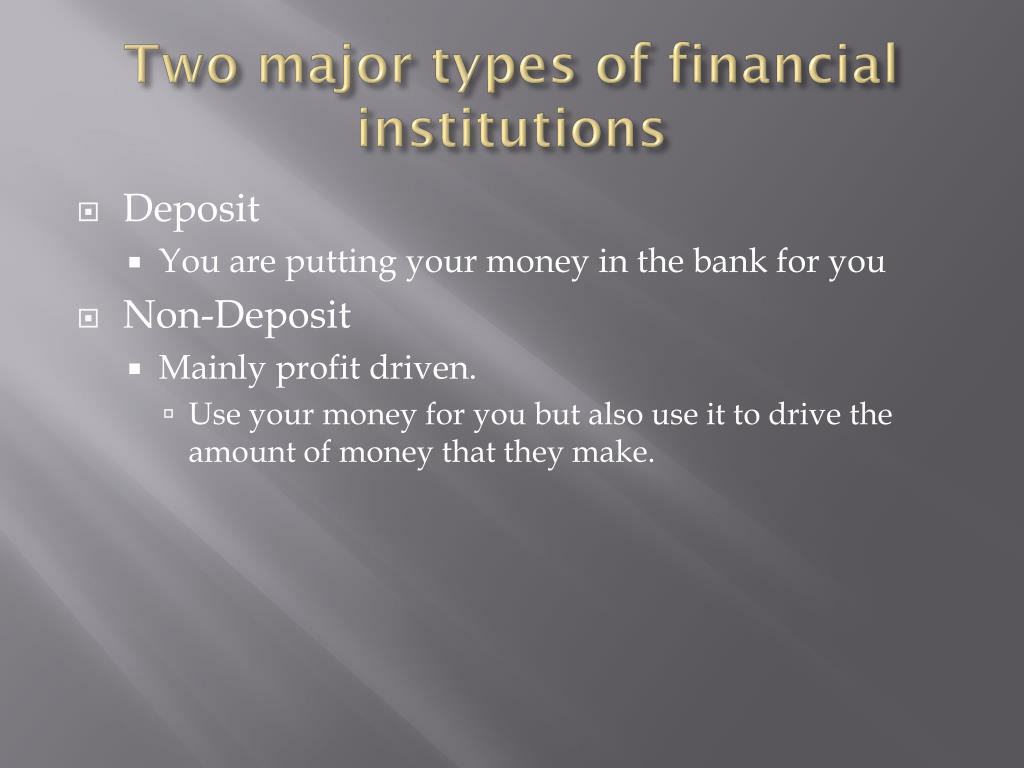 Two major types of financial institutions

Deposit
You are putting your money in the bank for you
Non-Deposit
Mainly profit driven.
Use your money for you but also use it to drive the amount of money that they make.